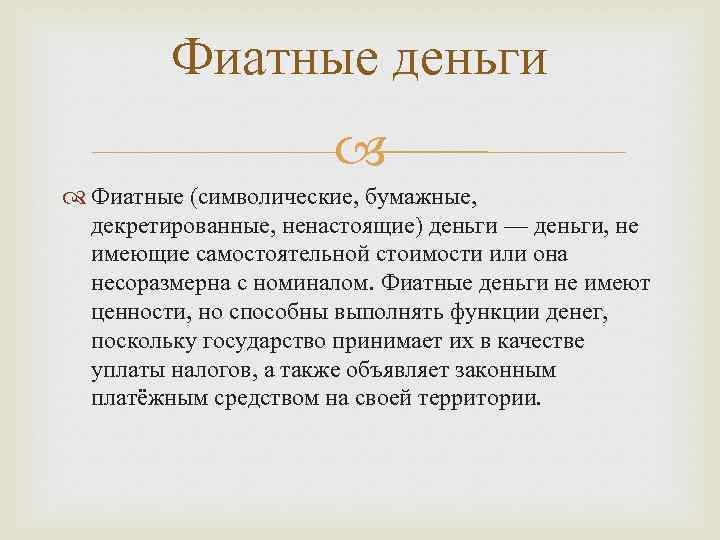 Фиатные деньги

Фиатные (символические, бумажные, декретированные, ненастоящие) деньги — деньги, не имеющие самостоятельной стоимости или она несоразмерна с номиналом. Фиатные деньги не имеют ценности, но способны выполнять функции денег, поскольку государство принимает их в качестве уплаты налогов, а также объявляет законным платёжным средством на своей территории.